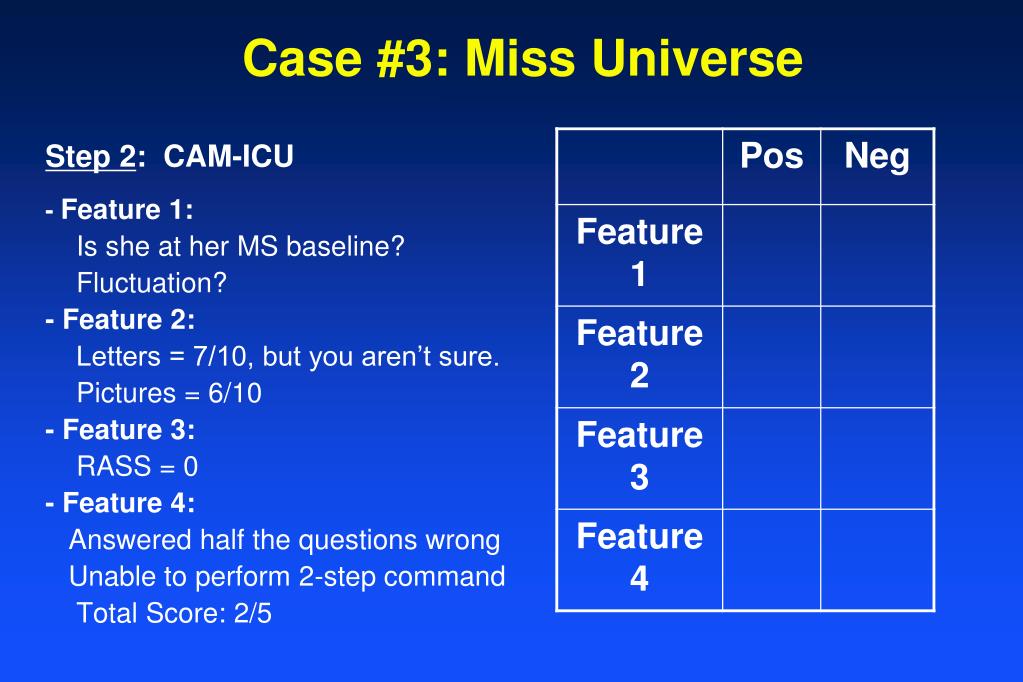 Case #3: Miss Universe

Step 2: CAM-ICU

- Feature 1:
Is she at her MS baseline?
Fluctuation?
- Feature 2:
Letters = 7/10, but you aren't sure.
Pictures = 6/10
- Feature 3:
RASS = 0
- Feature 4:
Answered half the questions wrong
Unable to perform 2-step command
Total Score: 2/5

| | Pos | Neg |
|---|---|---|
| Feature 1 | | |
| Feature 2 | | |
| Feature 3 | | |
| Feature 4 | | |